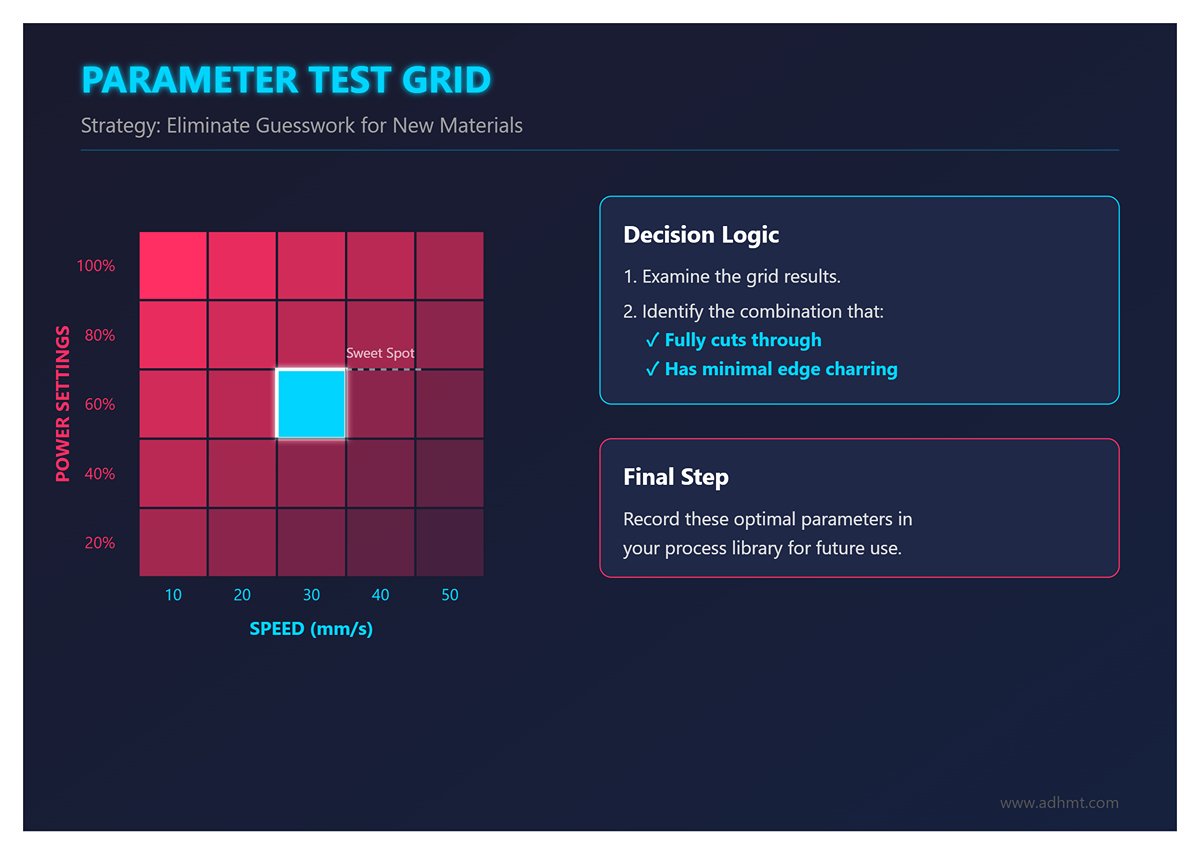 PARAMETER TEST GRID

Strategy: Eliminate Guesswork for New Materials

POWER SETTINGS

100%
80%
60%
40%
20%

Sweet Spot

10 20 30 40 50

SPEED (mm/s)

Decision Logic

1. Examine the grid results.
2. Identify the combination that:
✓ Fully cuts through
✓ Has minimal edge charring

Final Step

Record these optimal parameters in your process library for future use.

www.adhmt.com